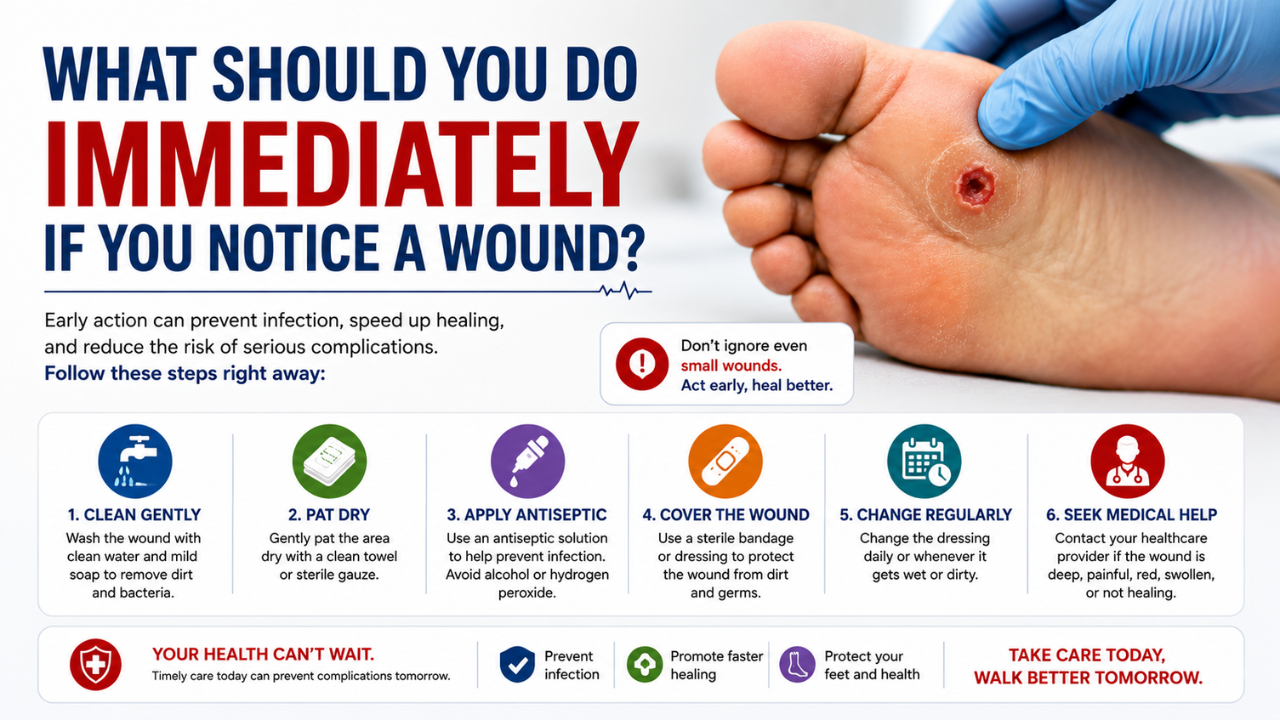 WHAT SHOULD YOU DO IMMEDIATELY IF YOU NOTICE A WOUND?

Early action can prevent infection, speed up healing, and reduce the risk of serious complications.
Follow these steps right away:

Don't ignore even small wounds.
Act early, heal better.

1. CLEAN GENTLY
Wash the wound with clean water and mild soap to remove dirt and bacteria.

2. PAT DRY
Gently pat the area dry with a clean towel or sterile gauze.

3. APPLY ANTISEPTIC
Use an antiseptic solution to help prevent infection. Avoid alcohol or hydrogen peroxide.

4. COVER THE WOUND
Use a sterile bandage or dressing to protect the wound from dirt and germs.

5. CHANGE REGULARLY
Change the dressing daily or whenever it gets wet or dirty.

6. SEEK MEDICAL HELP
Contact your healthcare provider if the wound is deep, painful, red, swollen, or not healing.

YOUR HEALTH CAN'T WAIT.
Timely care today can prevent complications tomorrow.

Prevent infection

Promote faster healing

Protect your feet and health

TAKE CARE TODAY, WALK BETTER TOMORROW.